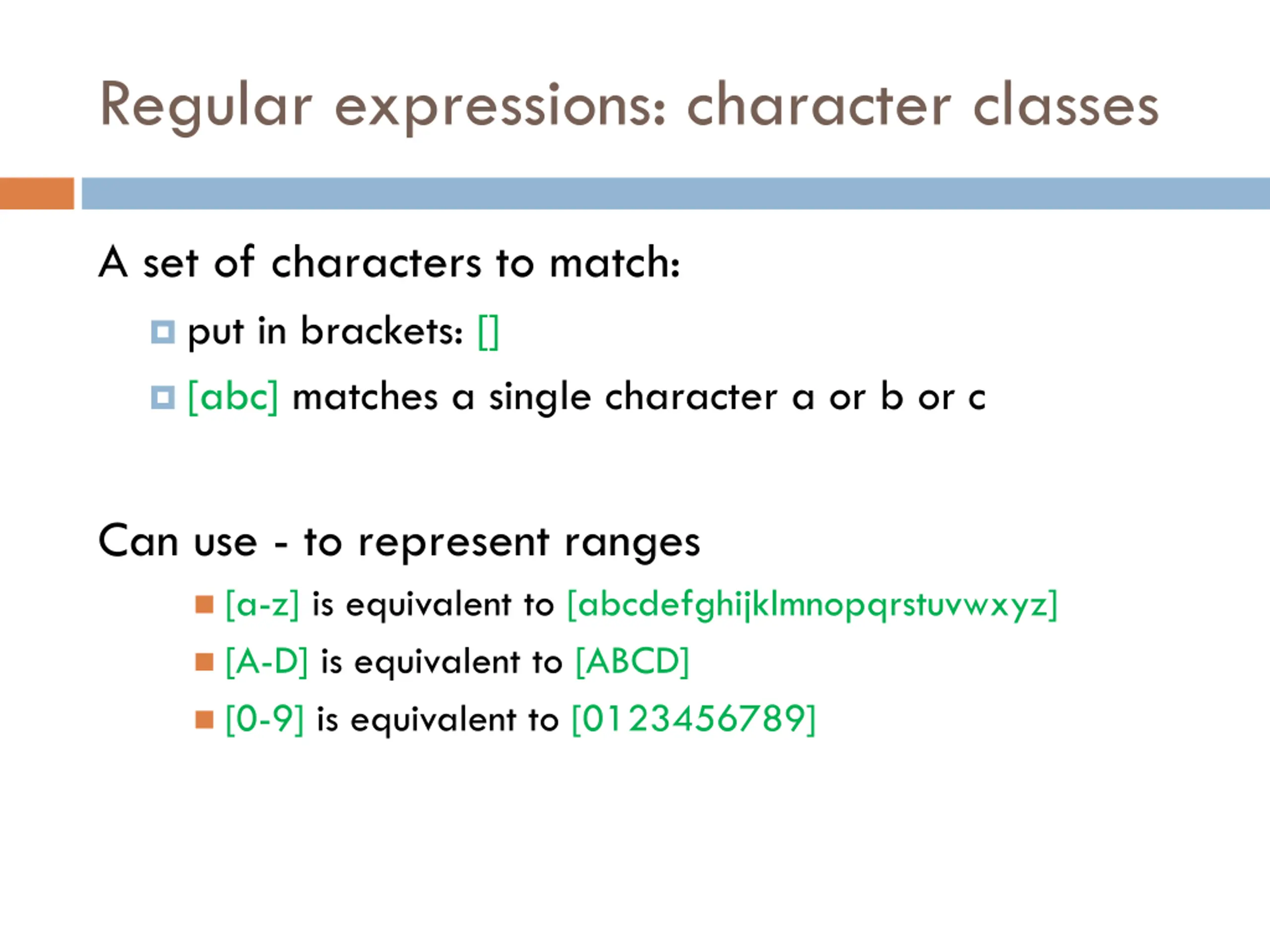 Regular expressions: character classes

A set of characters to match:

put in brackets: []

[abc] matches a single character a or b or c

Can use - to represent ranges

[a-z] is equivalent to [abcdefghijklmnopqrstuvwxyz]

[A-D] is equivalent to [ABCD]

[0-9] is equivalent to [0123456789]